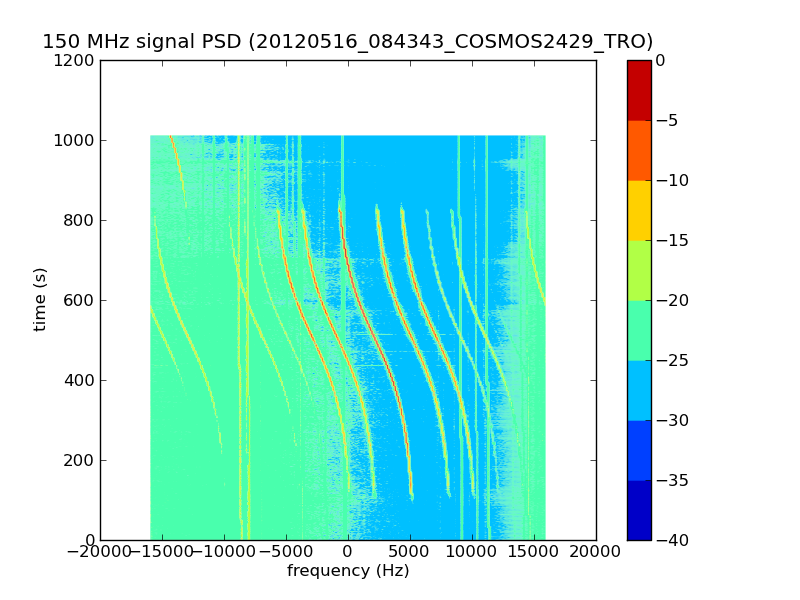 150 MHz signal PSD (20120516_084343_COSMOS2429_TRO)

1200
1000
800
600
400
200
0

time (s)

−20000 −15000 −10000 −5000 0 5000 10000 15000 20000

frequency (Hz)

0
−5
−10
−15
−20
−25
−30
−35
−40